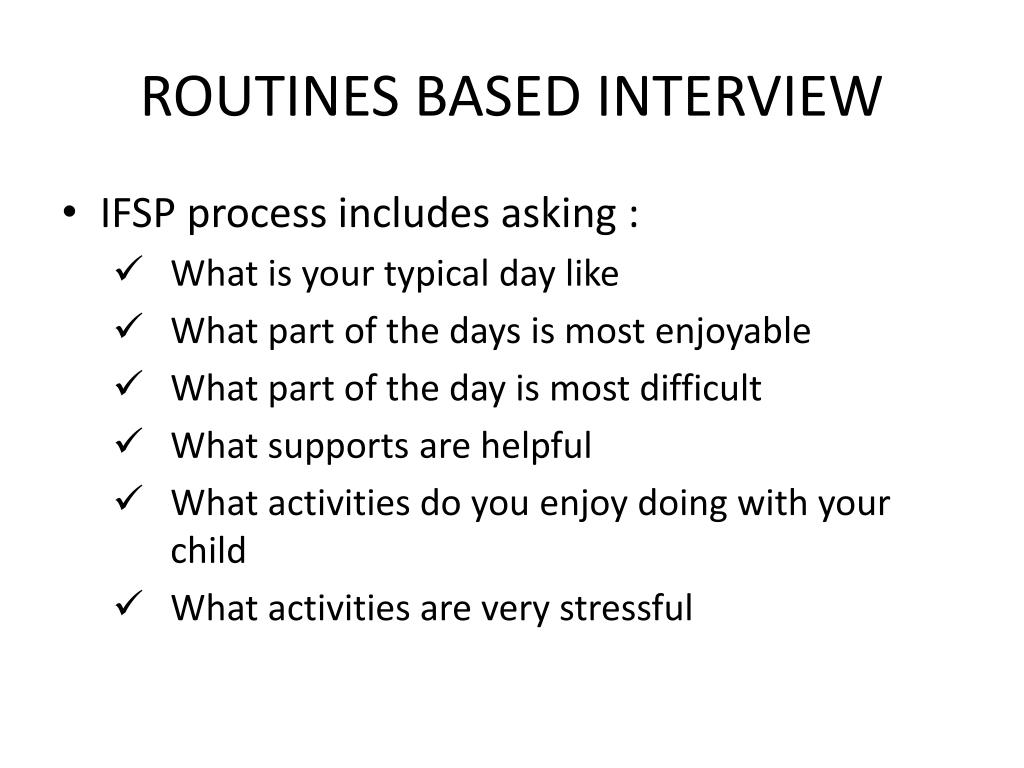 ROUTINES BASED INTERVIEW

• IFSP process includes asking :
✓ What is your typical day like
✓ What part of the days is most enjoyable
✓ What part of the day is most difficult
✓ What supports are helpful
✓ What activities do you enjoy doing with your child
✓ What activities are very stressful